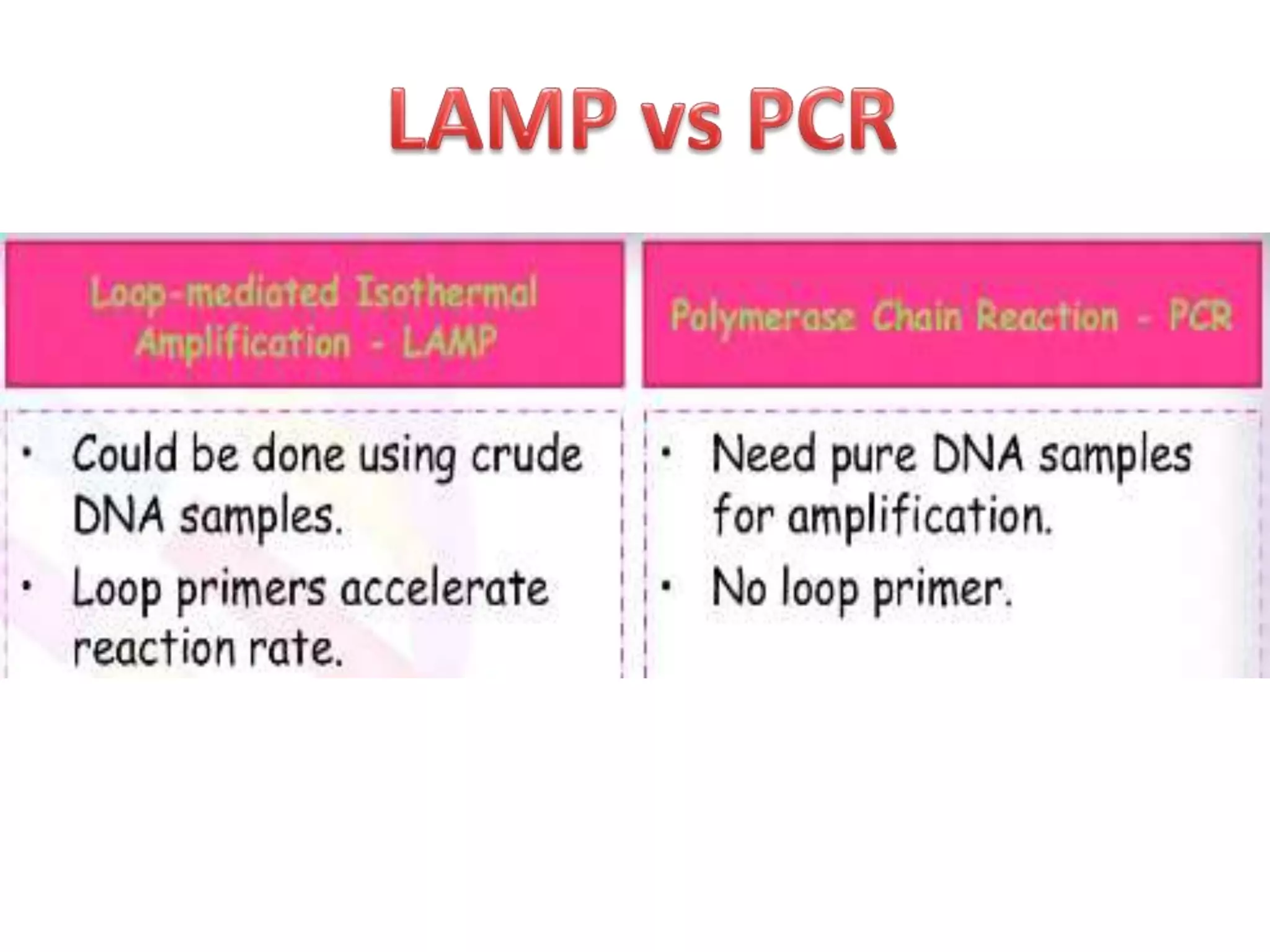 LAMP vs PCR

| Loop-mediated Isothermal Amplification - LAMP | Polymerase Chain Reaction - PCR |
|---|---|
| • Could be done using crude DNA samples. • Loop primers accelerate reaction rate. | • Need pure DNA samples for amplification. • No loop primer. |